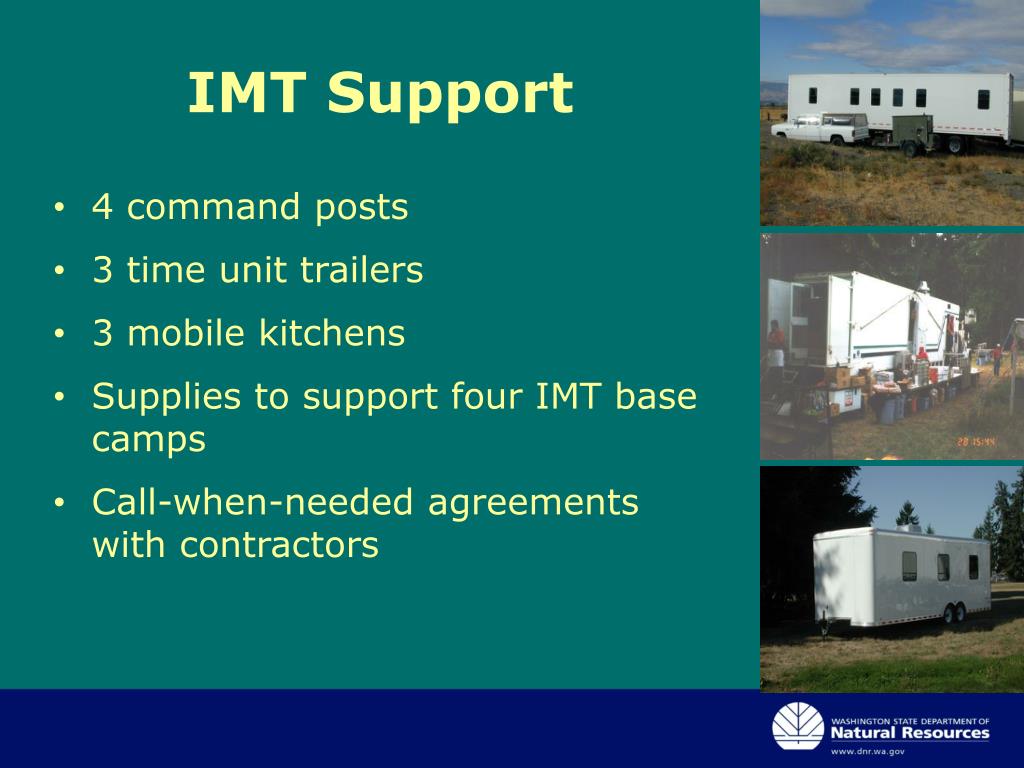 IMT Support

• 4 command posts
• 3 time unit trailers
• 3 mobile kitchens
• Supplies to support four IMT base camps
• Call-when-needed agreements with contractors

28 15:44

WASHINGTON STATE DEPARTMENT OF
Natural Resources
www.dnr.wa.gov